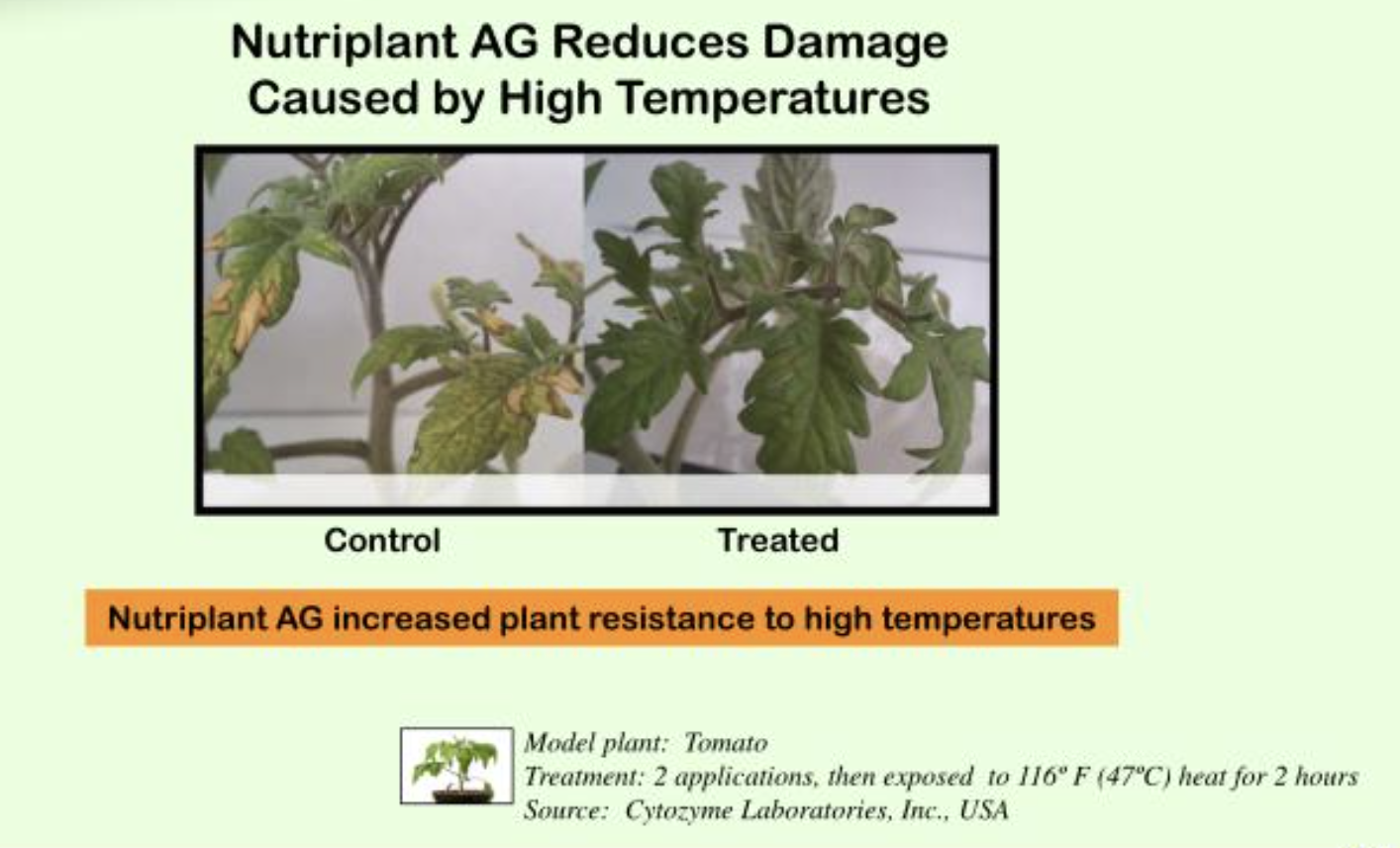 Nutriplant AG Reduces Damage Caused by High Temperatures

Control

Treated

Nutriplant AG increased plant resistance to high temperatures

Model plant: Tomato
Treatment: 2 applications, then exposed to 116º F (47ºC) heat for 2 hours
Source: Cytozyme Laboratories, Inc., USA